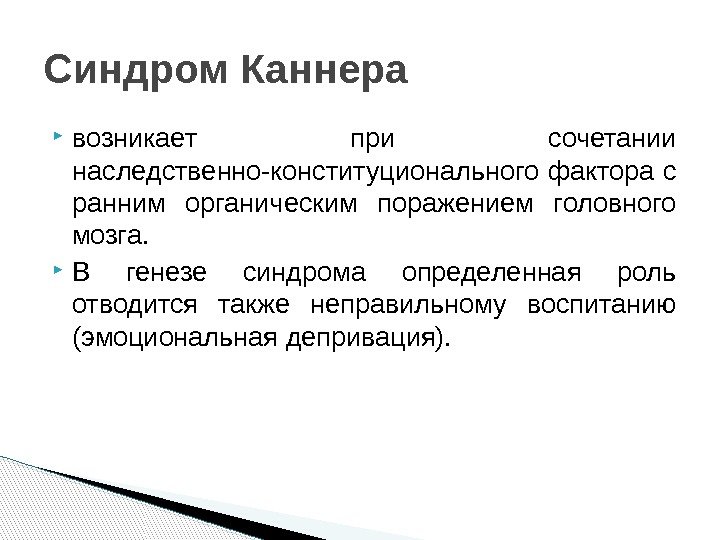 Синдром Каннера

возникает при сочетании наследственно-конституционального фактора с ранним органическим поражением головного мозга.

В генезе синдрома определенная роль отводится также неправильному воспитанию (эмоциональная депривация).